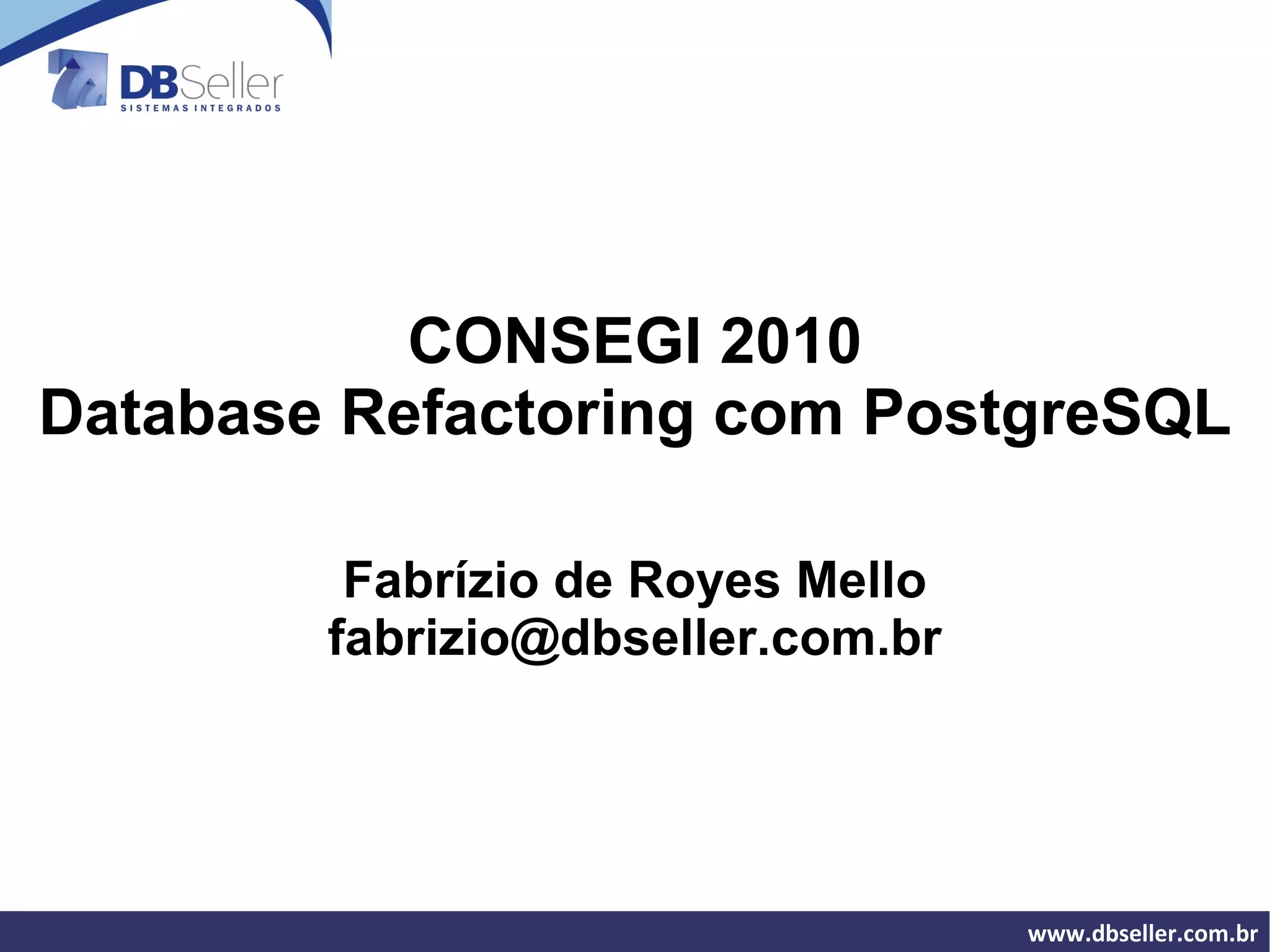 DBSeller
SISTEMAS INTEGRADOS

CONSEGI 2010
Database Refactoring com PostgreSQL

Fabrízio de Royes Mello
fabrizio@dbseller.com.br

www.dbseller.com.br